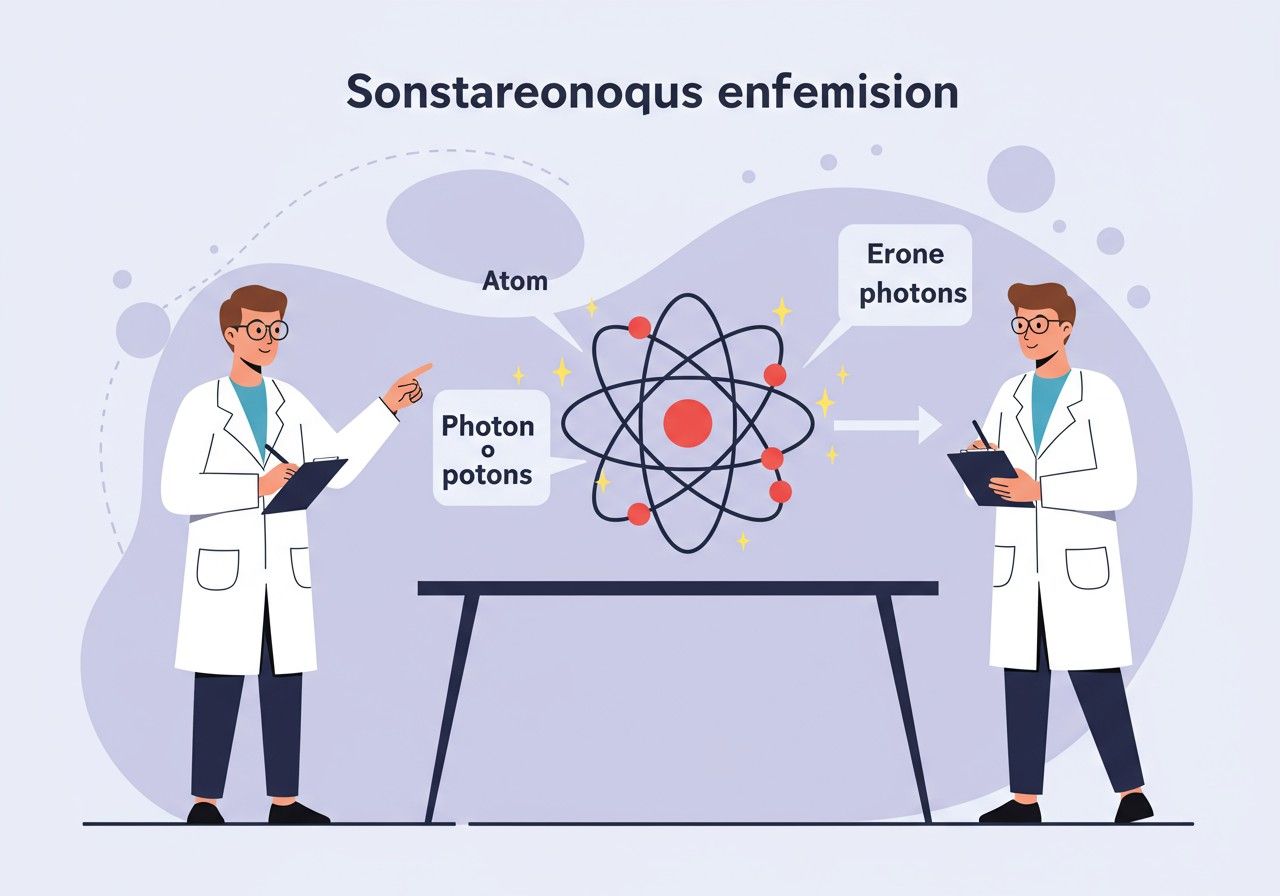 Sonstareonoqus enfemision

Atom

Erone photons

Photon o potons